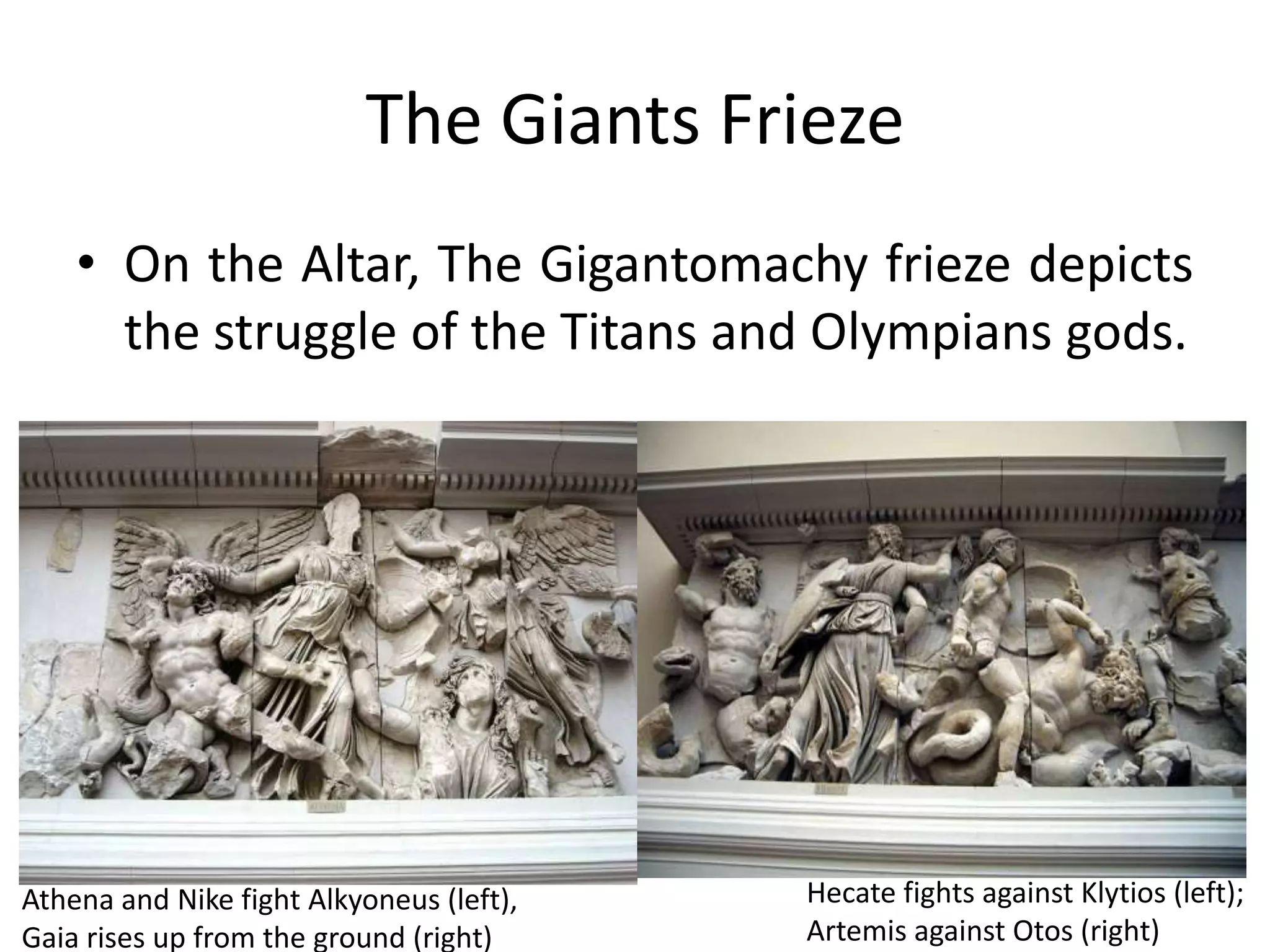 The Giants Frieze

• On the Altar, The Gigantomachy frieze depicts the struggle of the Titans and Olympians gods.

Athena and Nike fight Alkyoneus (left), Gaia rises up from the ground (right)

Hecate fights against Klytios (left); Artemis against Otos (right)